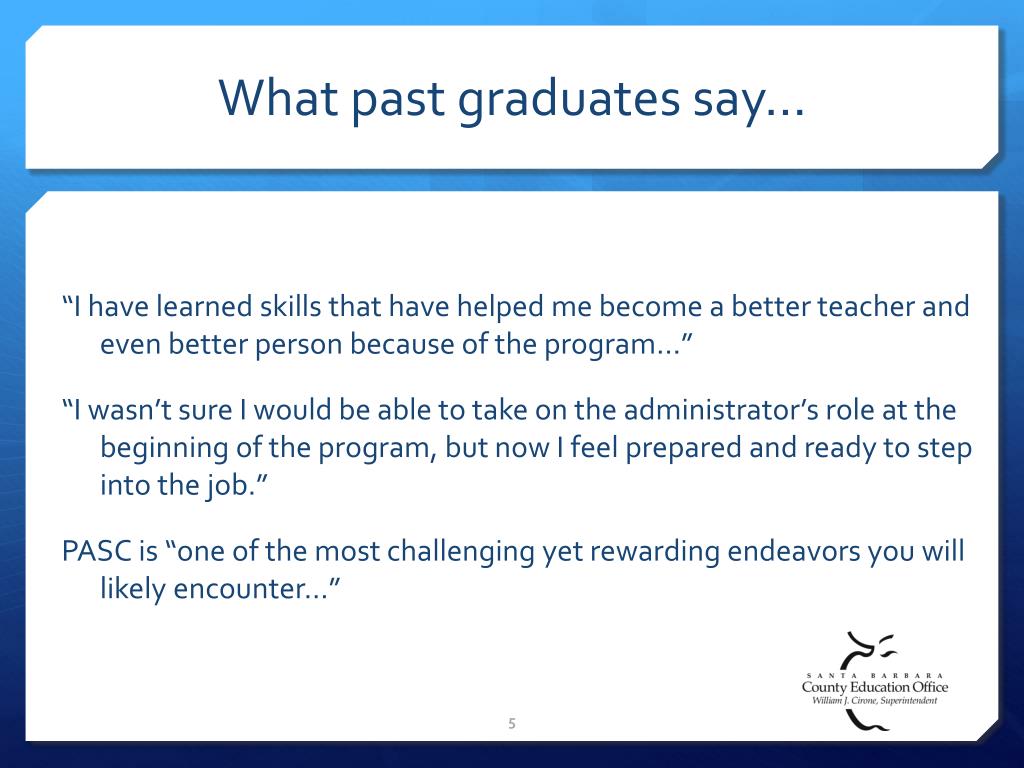 What past graduates say…

“I have learned skills that have helped me become a better teacher and even better person because of the program…”

“I wasn’t sure I would be able to take on the administrator’s role at the beginning of the program, but now I feel prepared and ready to step into the job.”

PASC is “one of the most challenging yet rewarding endeavors you will likely encounter…”

SANTA BARBARA
County Education Office
William J. Cirone, Superintendent

5